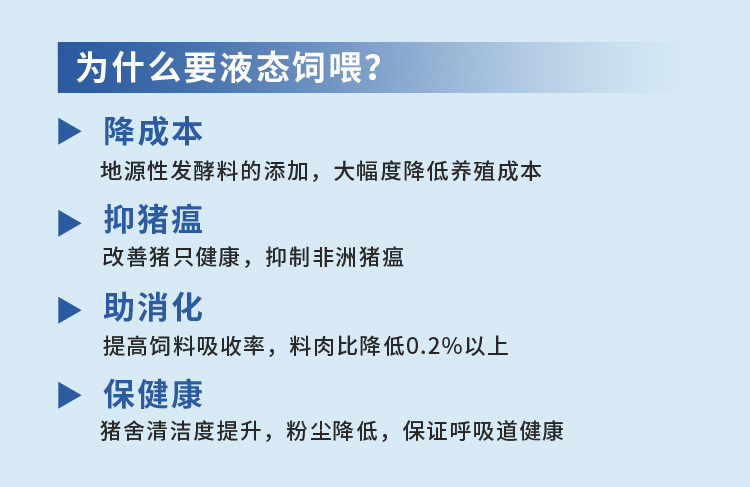 为什么要液态饲喂?

降成本
地源性发酵料的添加，大幅度降低养殖成本

抑猪瘟
改善猪只健康，抑制非洲猪瘟

助消化
提高饲料吸收率，料肉比降低0.2%以上

保健康
猪舍清洁度提升，粉尘降低，保证呼吸道健康